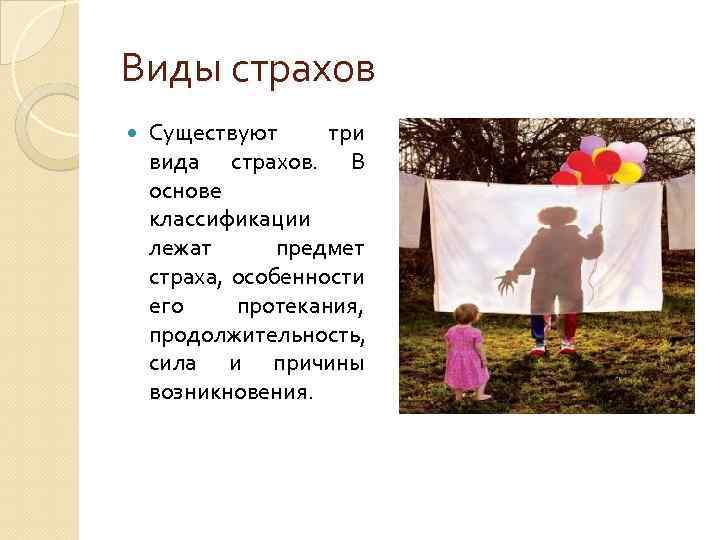 Виды страхов

Существуют три вида страхов. В основе классификации лежат предмет страха, особенности его протекания, продолжительность, сила и причины возникновения.